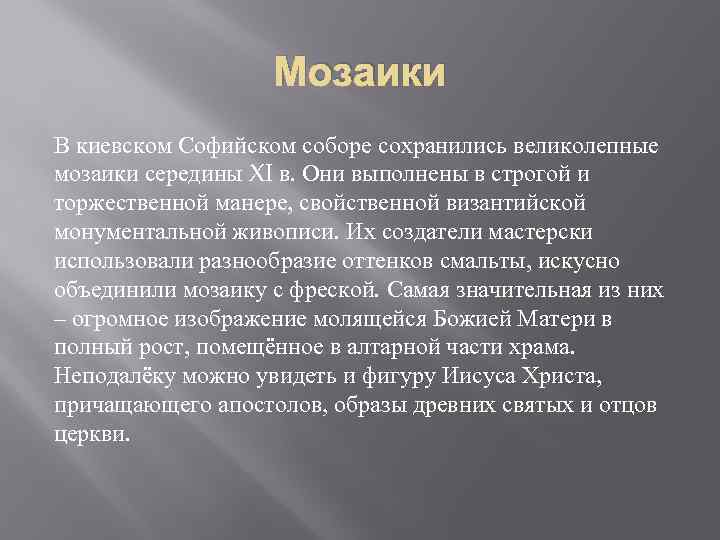 Мозаики

В киевском Софийском соборе сохранились великолепные мозаики середины XI в. Они выполнены в строгой и торжественной манере, свойственной византийской монументальной живописи. Их создатели мастерски использовали разнообразие оттенков смальты, искусно объединили мозаику с фреской. Самая значительная из них – огромное изображение молящейся Божией Матери в полный рост, помещённое в алтарной части храма. Неподалёку можно увидеть и фигуру Иисуса Христа, причащающего апостолов, образы древних святых и отцов церкви.